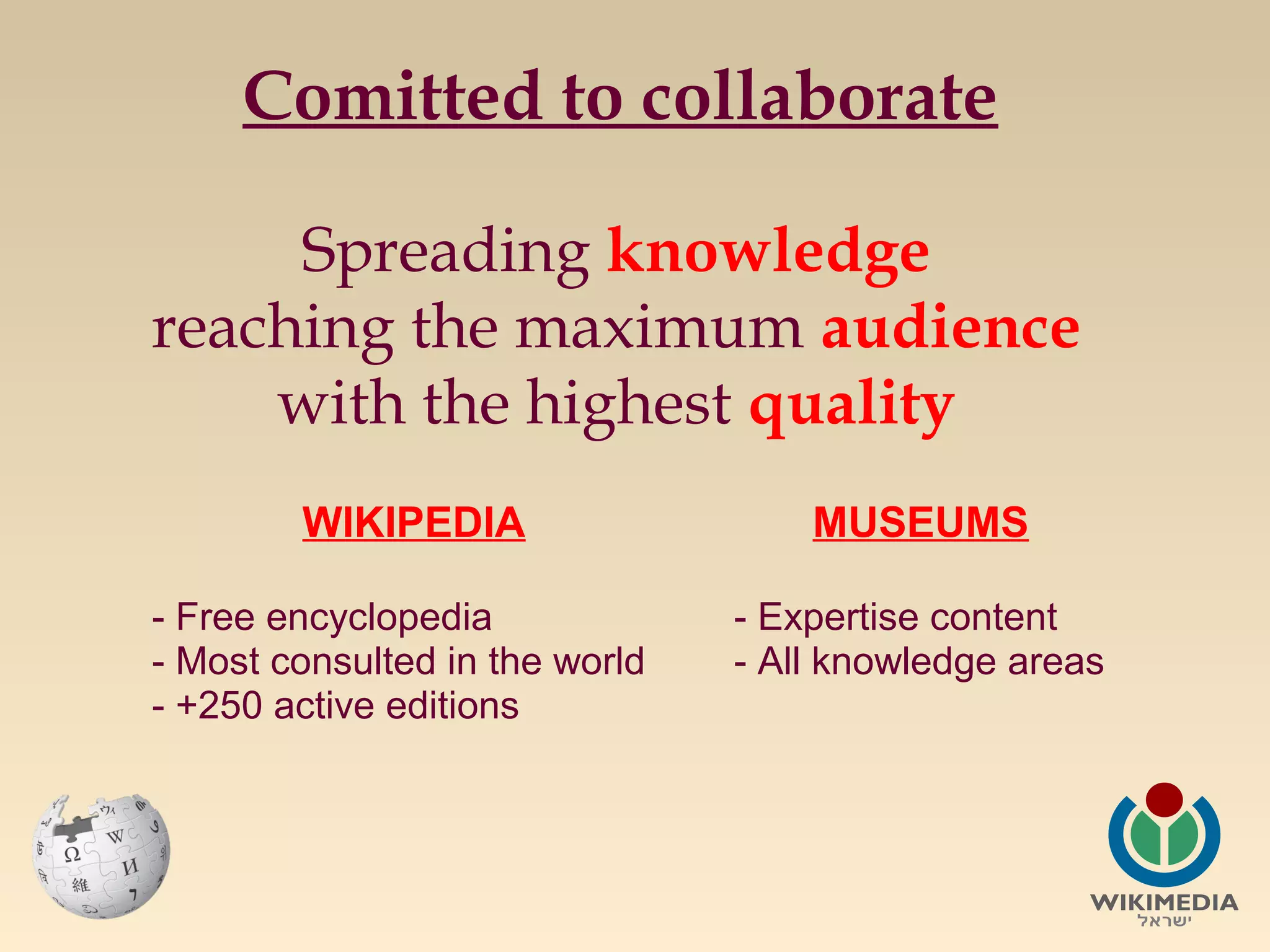 Comitted to collaborate

Spreading knowledge reaching the maximum audience with the highest quality

WIKIPEDIA

- Free encyclopedia
- Most consulted in the world
- +250 active editions

MUSEUMS

- Expertise content
- All knowledge areas

WIKIMEDIA
ישראל